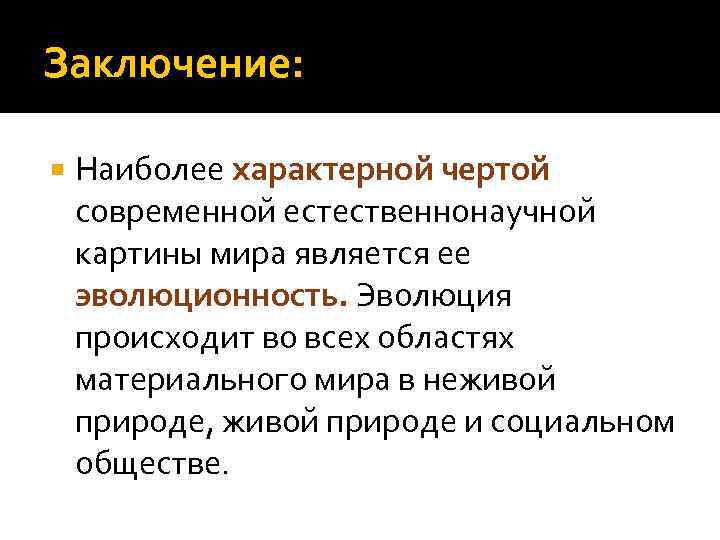 Заключение:

Наиболее характерной чертой современной естественнонаучной картины мира является ее эволюционность. Эволюция происходит во всех областях материального мира в неживой природе, живой природе и социальном обществе.